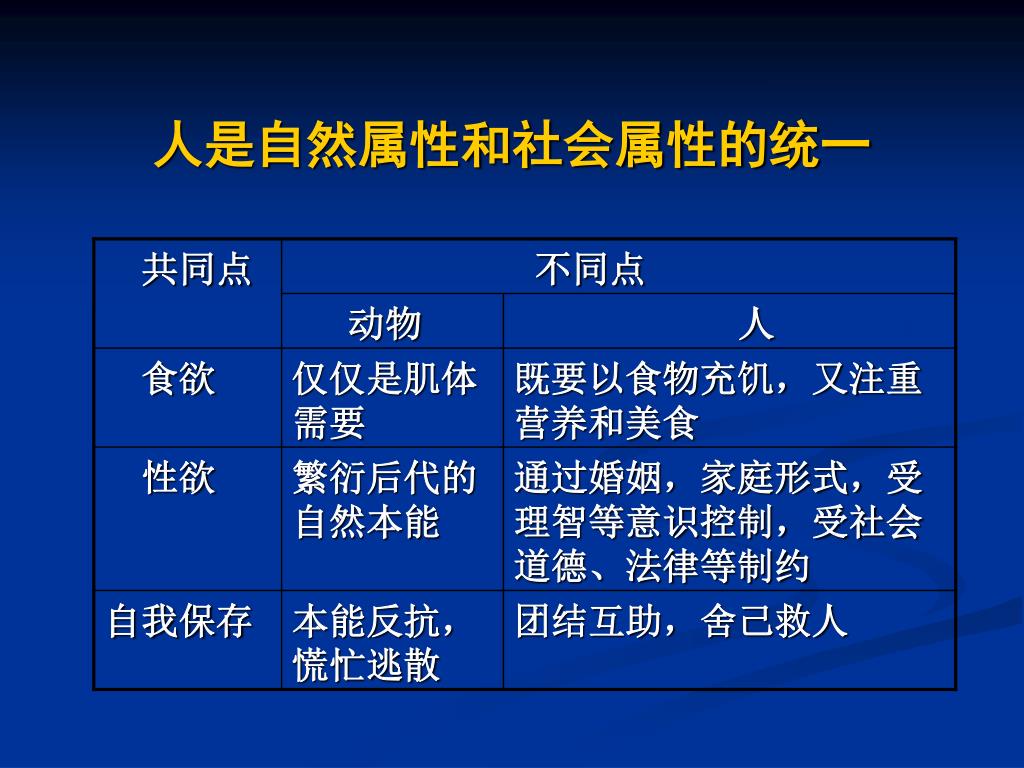 人是自然属性和社会属性的统一

| 共同点 | 不同点 | |
|---|---|---|
| | 动物 | 人 |
| 食欲 | 仅仅是肌体需要 | 既要以食物充饥，又注重营养和美食 |
| 性欲 | 繁衍后代的自然本能 | 通过婚姻，家庭形式，受理智等意识控制，受社会道德、法律等制约 |
| 自我保存 | 本能反抗，慌忙逃散 | 团结互助，舍己救人 |